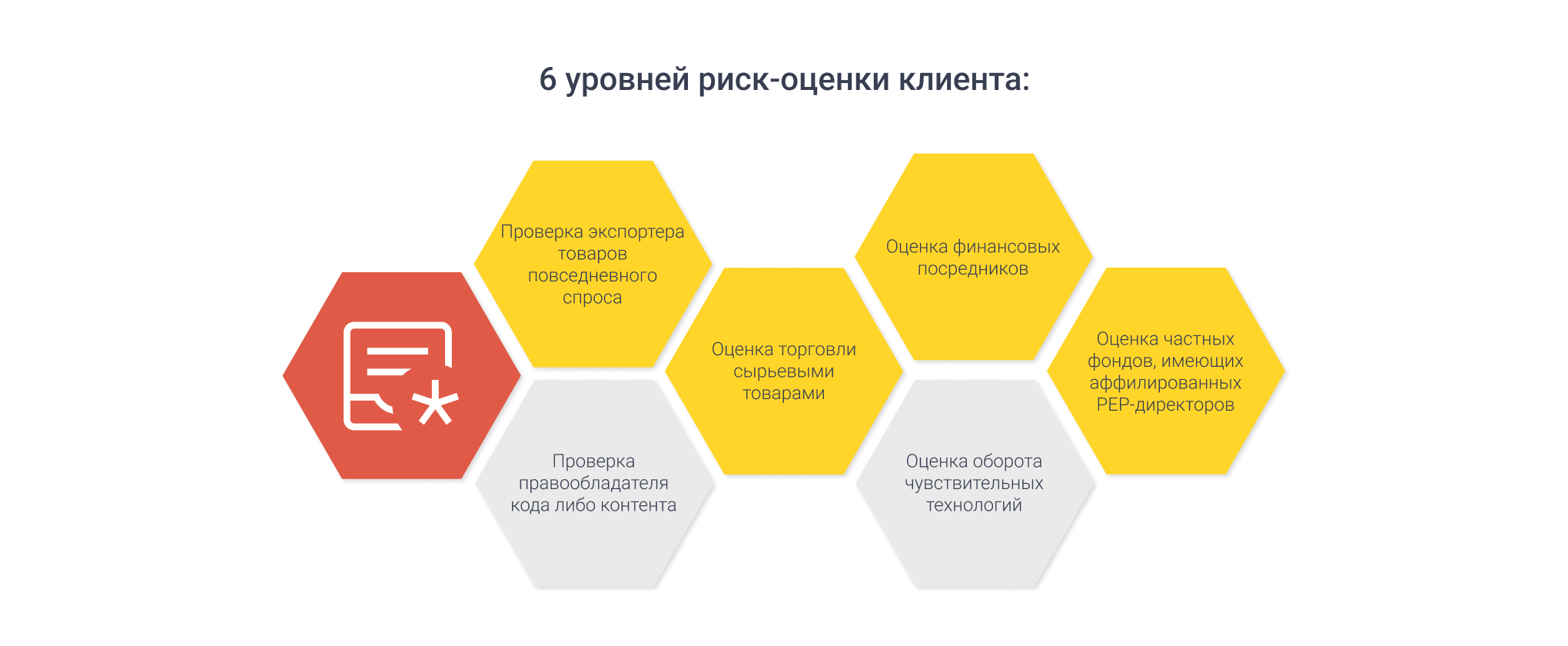 6 уровней риск-оценки клиента:

Проверка экспортера товаров повседневного спроса

Проверка правообладателя кода либо контента

Оценка торговли сырьевыми товарами

Оценка финансовых посредников

Оценка оборота чувствительных технологий

Оценка частных фондов, имеющих аффилированных PEP-директоров